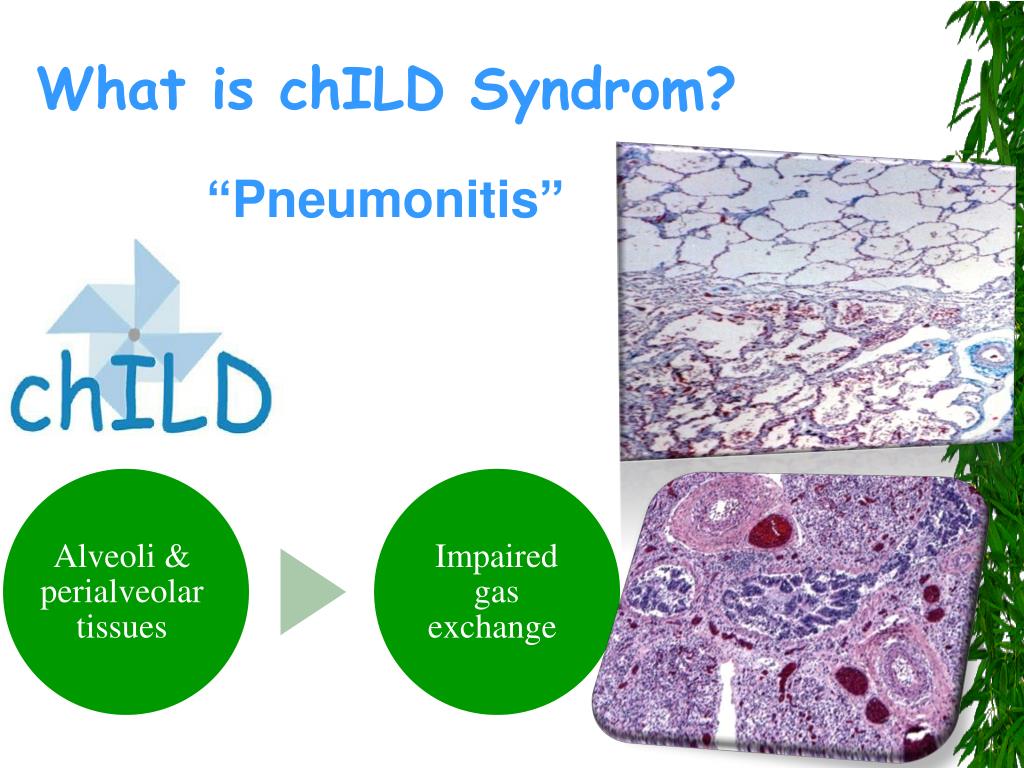 What is chILD Syndrom?

“Pneumonitis”

chILD

Alveoli & perialveolar tissues

Impaired gas exchange